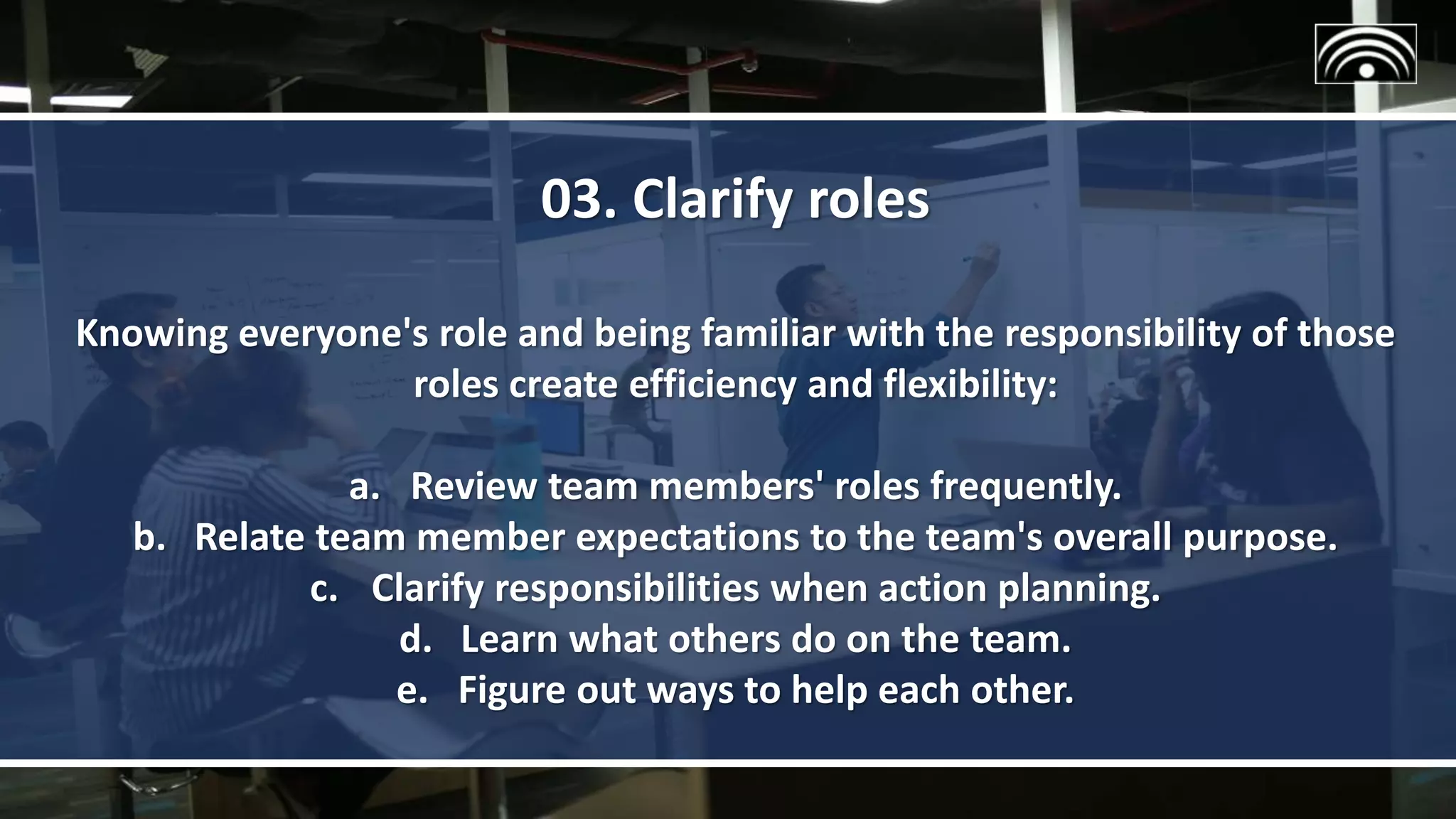 03. Clarify roles

Knowing everyone's role and being familiar with the responsibility of those roles create efficiency and flexibility:

a. Review team members' roles frequently.
b. Relate team member expectations to the team's overall purpose.
c. Clarify responsibilities when action planning.
d. Learn what others do on the team.
e. Figure out ways to help each other.